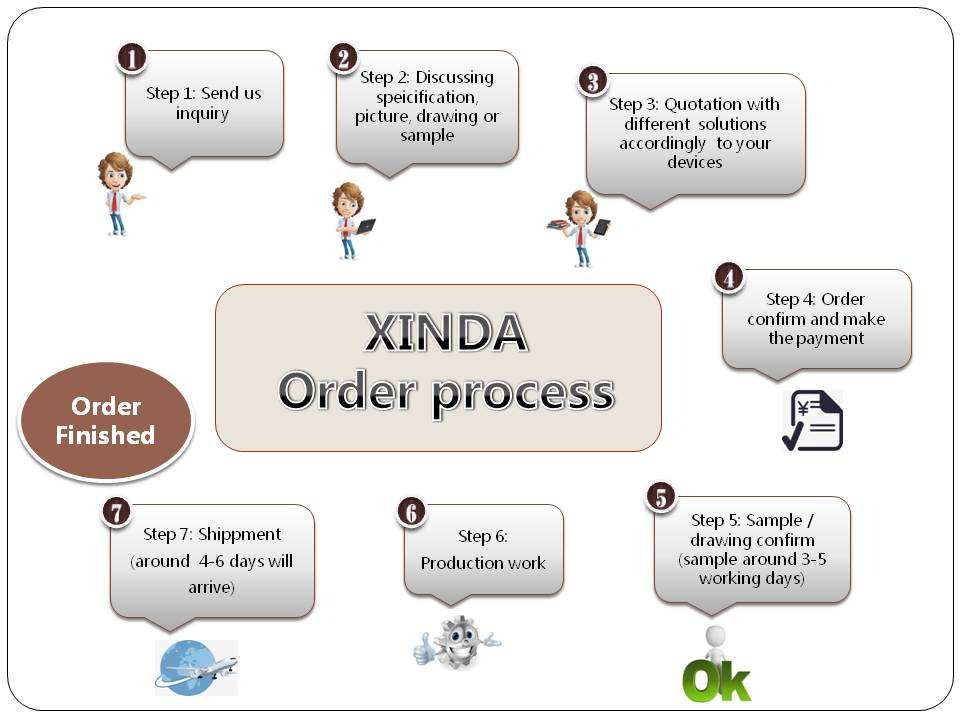 1
Step 1: Send us inquiry

2
Step 2: Discussing speicification, picture, drawing or sample

3
Step 3: Quotation with different solutions accordingly to your devices

4
Step 4: Order confirm and make the payment

¥

XINDA
Order process

Order Finished

7
Step 7: Shippment (around 4-6 days will arrive)

6
Step 6: Production work

5
Step 5: Sample / drawing confirm (sample around 3-5 working days)

Ok